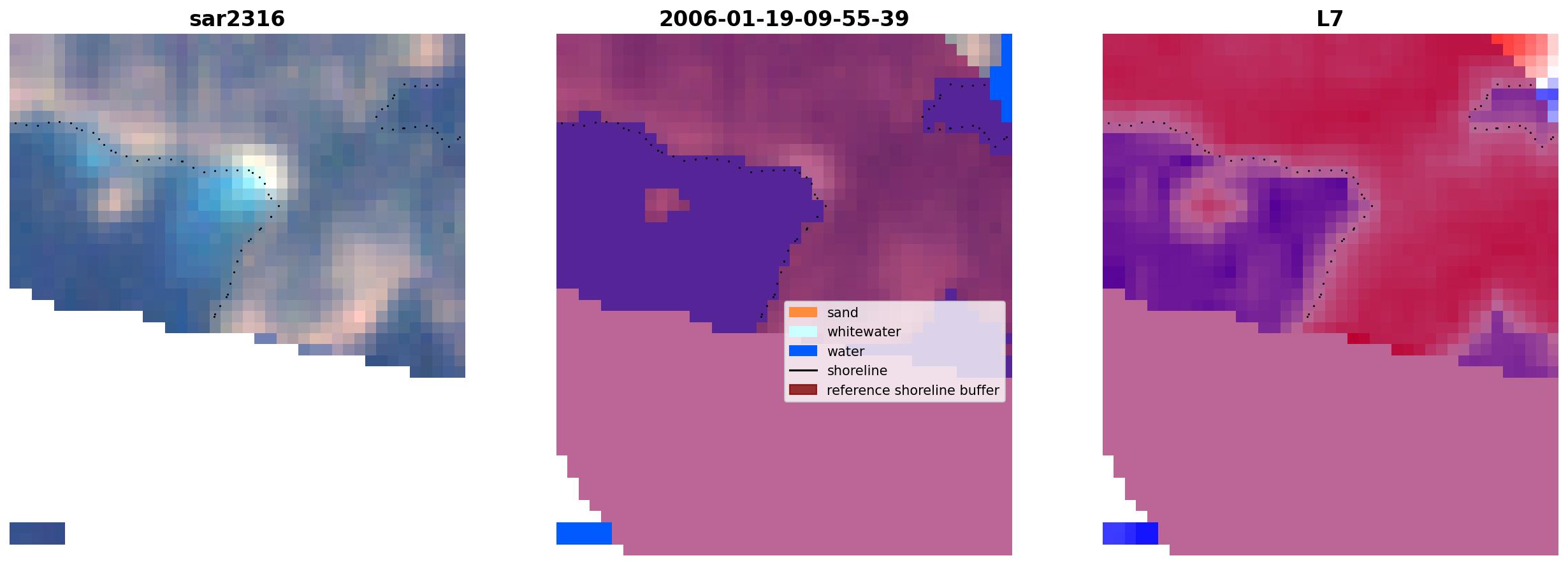 sar2316

2006-01-19-09-55-39

sand
whitewater
water
shoreline
reference shoreline buffer

L7